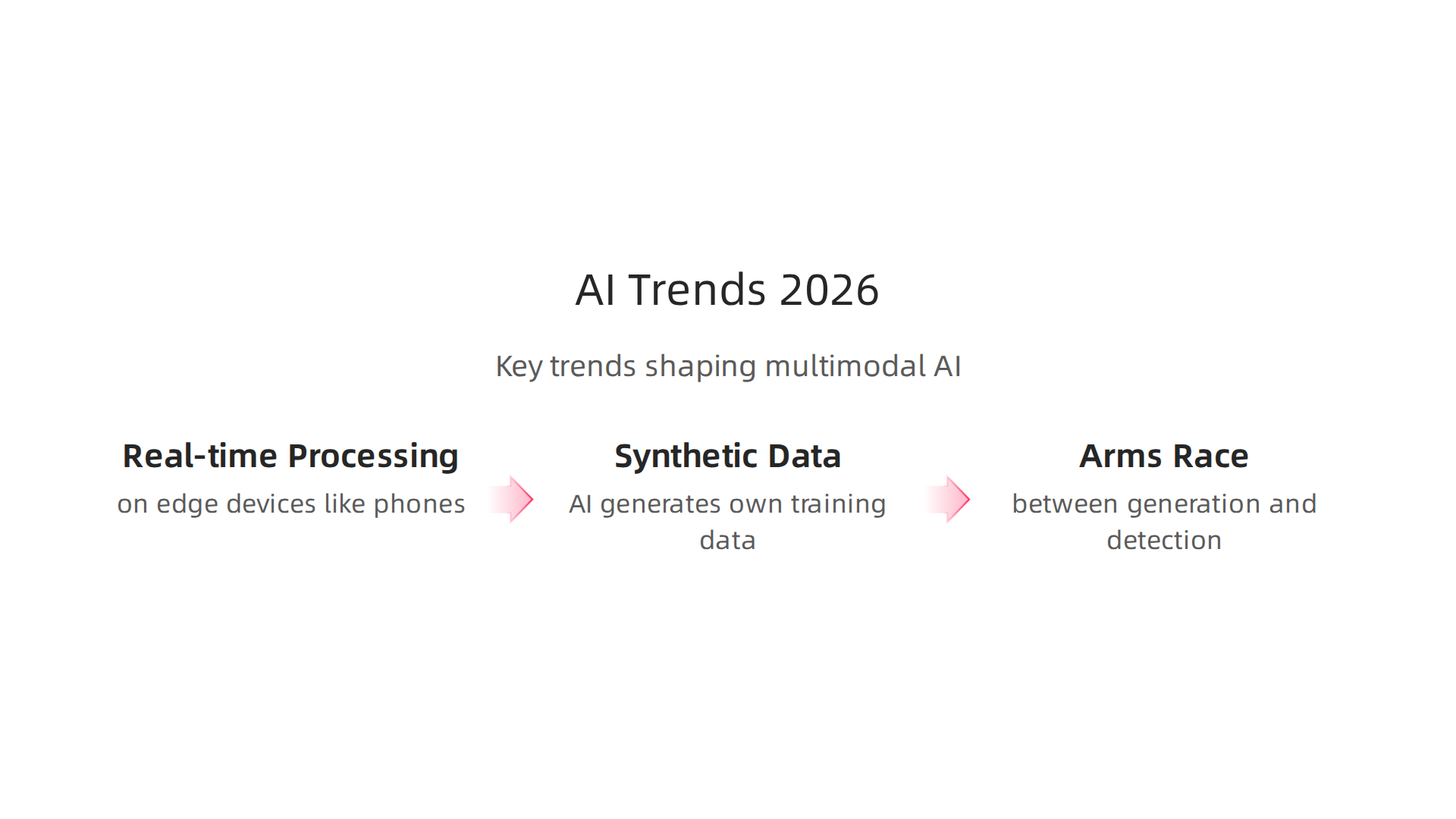 AI Trends 2026

Key trends shaping multimodal AI

Real-time Processing
on edge devices like phones

Synthetic Data
AI generates own training data

Arms Race
between generation and detection